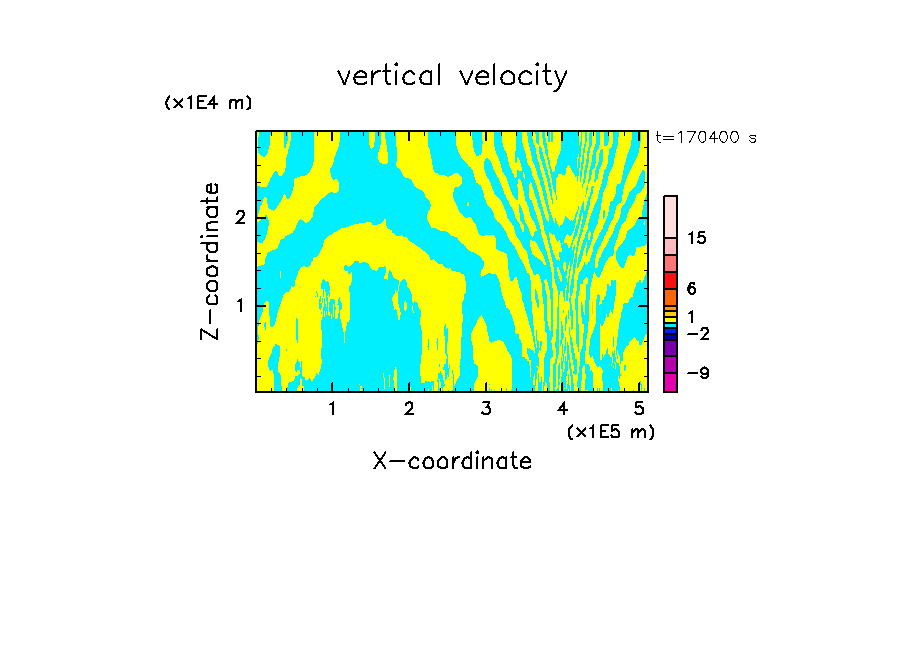 vertical velocity

(x1E4 m)

t=170400 s

Z-coordinate

2

1

15

6

1

−2

−9

1 2 3 4 5

(x1E5 m)

X-coordinate